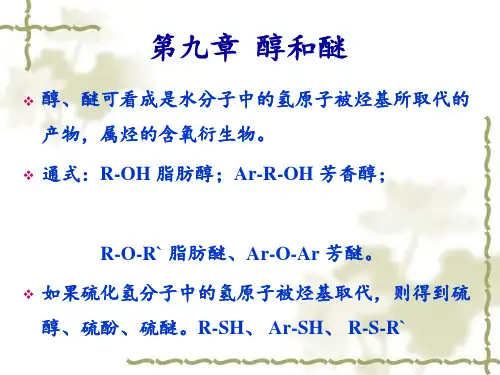 第九章 醇和醚

❖ 醇、醚可看成是水分子中的氢原子被烃基所取代的产物，属烃的含氧衍生物。

❖ 通式：R-OH 脂肪醇；Ar-R-OH 芳香醇；

R-O-R` 脂肪醚、Ar-O-Ar 芳醚。

❖ 如果硫化氢分子中的氢原子被烃基取代，则得到硫醇、硫酚、硫醚。R-SH、 Ar-SH、 R-S-R`